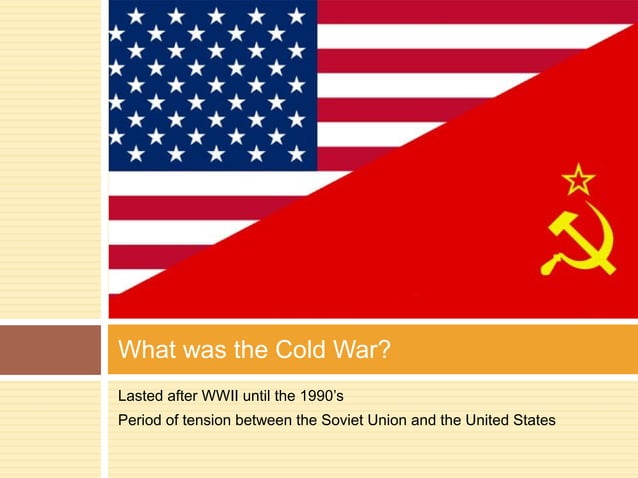 What was the Cold War?

Lasted after WWII until the 1990's
Period of tension between the Soviet Union and the United States